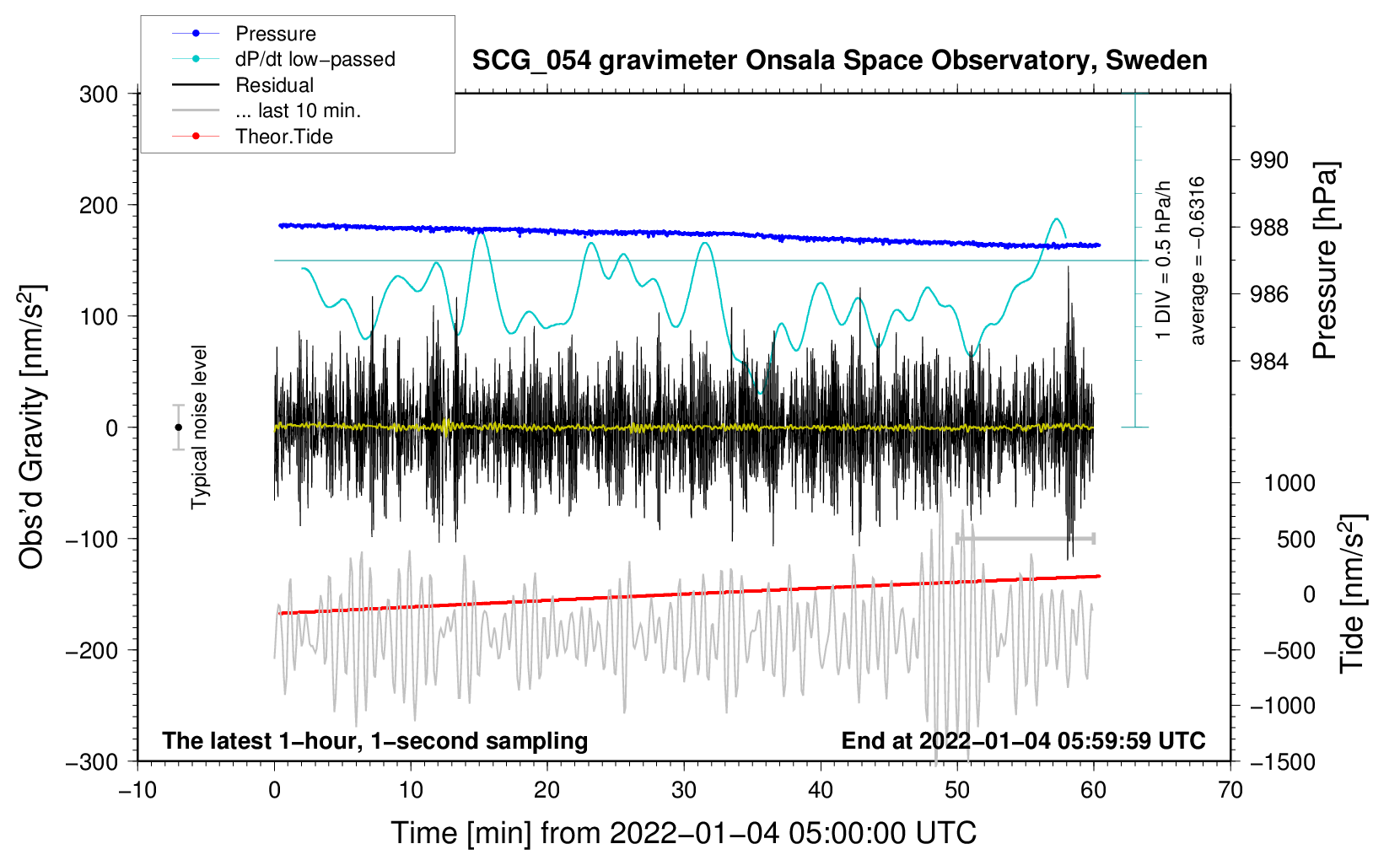 Pressure
dP/dt low−passed
Residual
... last 10 min.
Theor.Tide

SCG_054 gravimeter Onsala Space Observatory, Sweden

300
200
100
0
−100
−200
−300

Obs'd Gravity [nm/s$^2$]

Typical noise level

1 DIV = 0.5 hPa/h
average = −0.6316

990
988
986
984

Pressure [hPa]

1000
500
0
−500
−1000
−1500

Tide [nm/s$^2$]

The latest 1−hour, 1−second sampling
End at 2022−01−04 05:59:59 UTC

−10
0
10
20
30
40
50
60
70

Time [min] from 2022−01−04 05:00:00 UTC